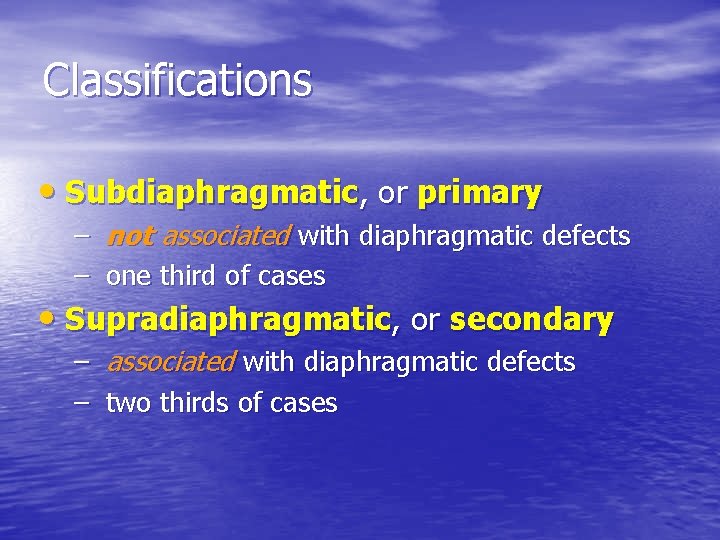 Classifications

• Subdiaphragmatic, or primary
– not associated with diaphragmatic defects
– one third of cases
• Supradiaphragmatic, or secondary
– associated with diaphragmatic defects
– two thirds of cases